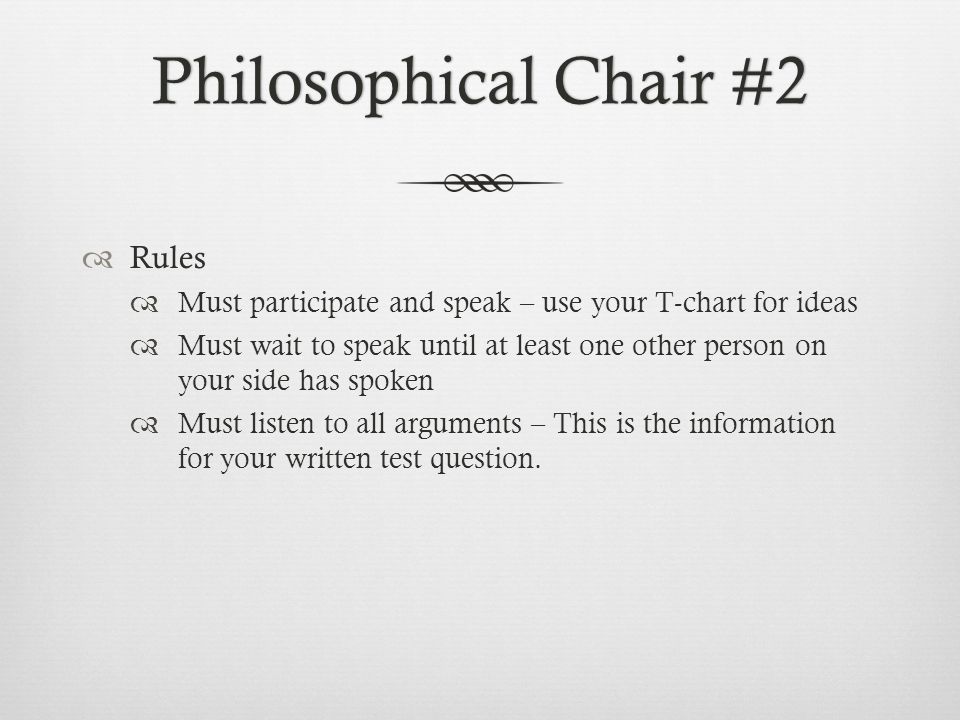 Philosophical Chair #2

Rules
Must participate and speak – use your T-chart for ideas
Must wait to speak until at least one other person on your side has spoken
Must listen to all arguments – This is the information for your written test question.